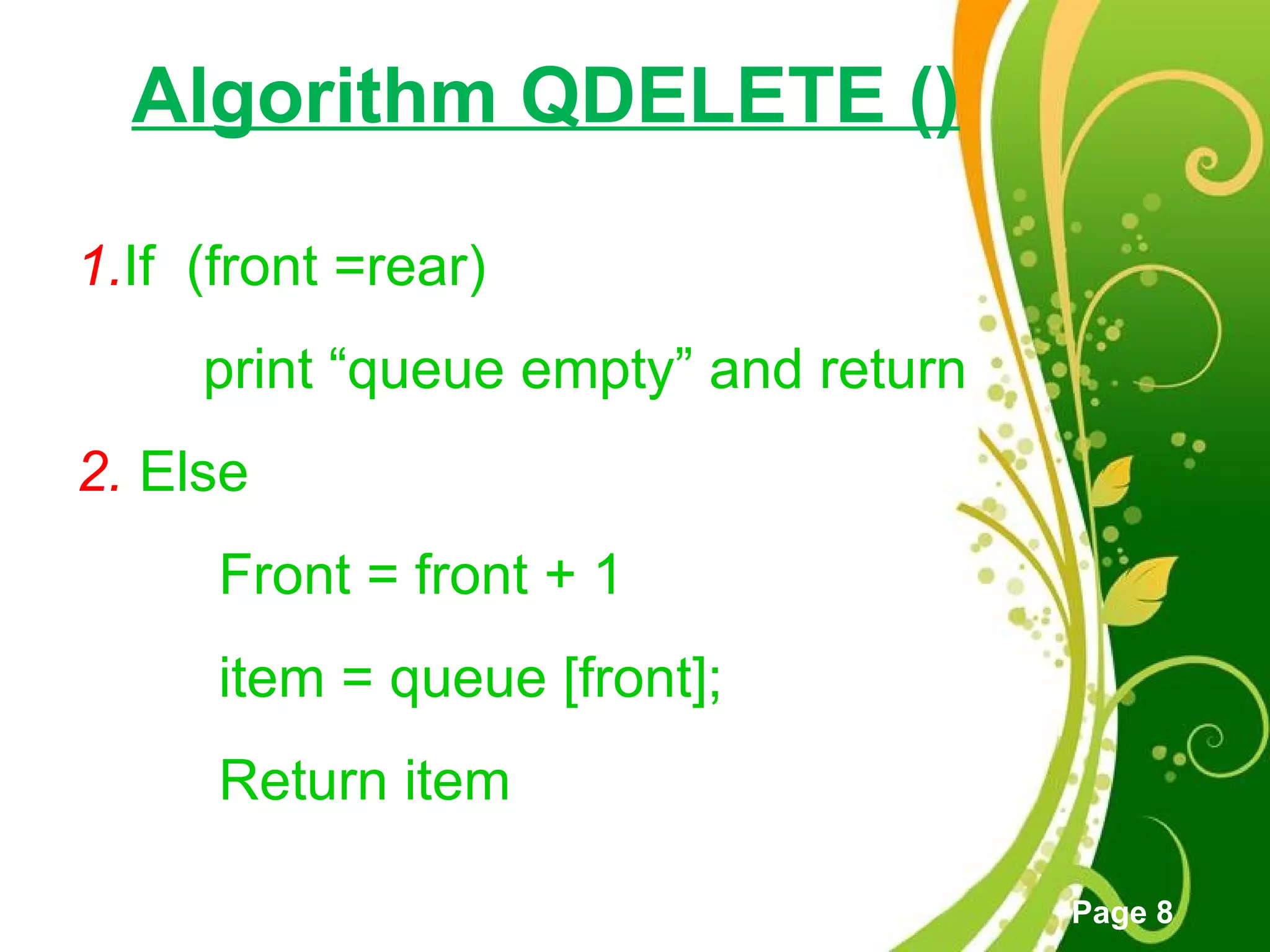 Algorithm QDELETE ()

1.If (front =rear)

print “queue empty” and return

2. Else

Front = front + 1

item = queue [front];

Return item

Page 8